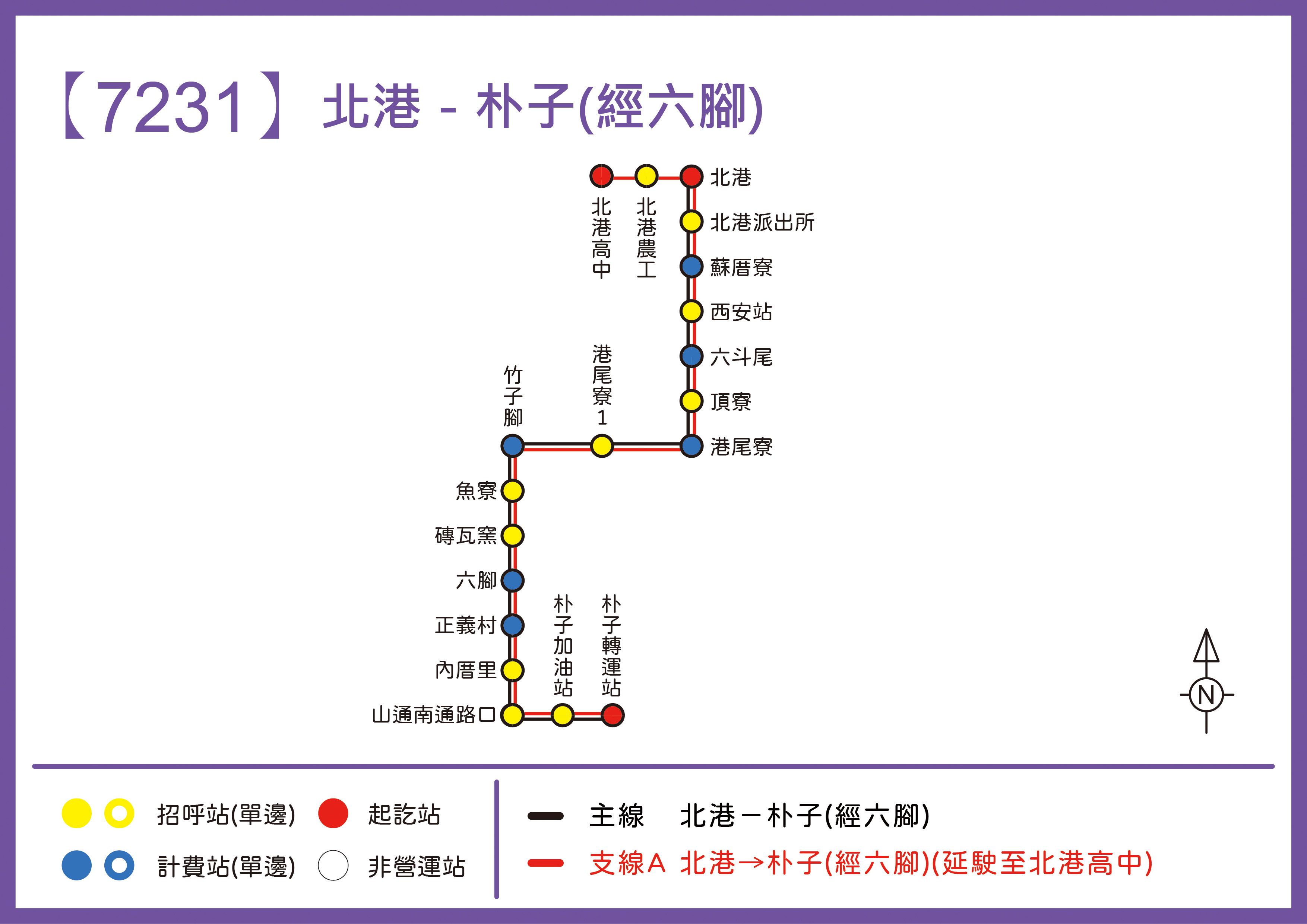 【7231】北港 - 朴子(經六腳)

北港高中
北港農工
北港
北港派出所
蘇厝寮
西安站
六斗尾
頂寮
港尾寮
港尾寮1
竹子腳
魚寮
磚瓦窯
六腳
正義村
內厝里
山通南通路口
朴子加油站
朴子轉運站

N

招呼站(單邊)
起訖站
計費站(單邊)
非營運站
主線　北港－朴子(經六腳)
支線A 北港→朴子(經六腳)(延駛至北港高中)